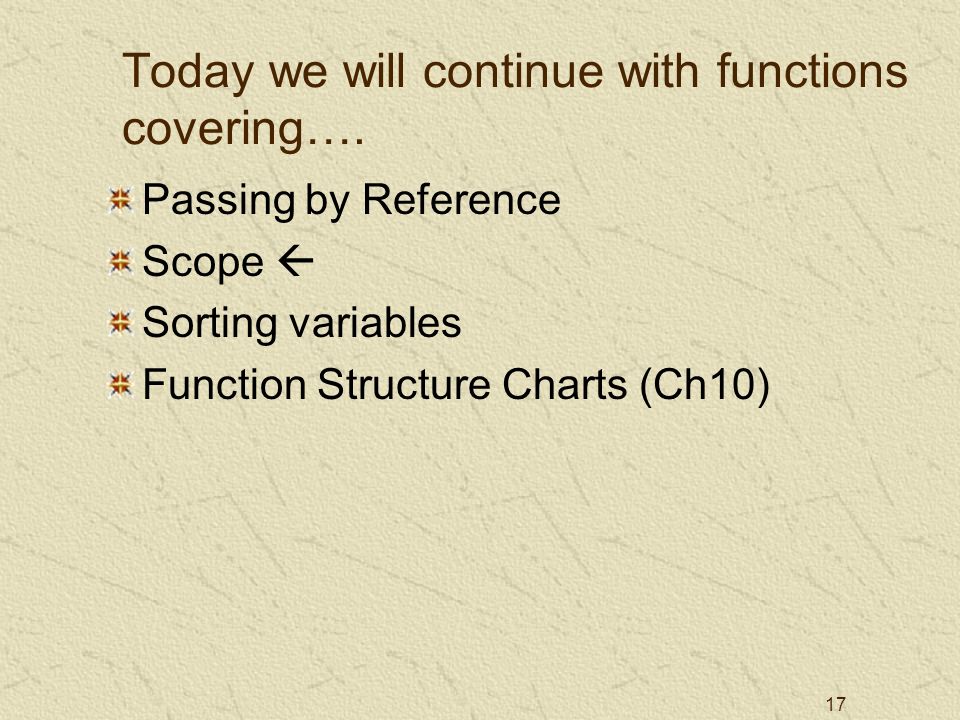 Today we will continue with functions covering….

Passing by Reference
Scope ←
Sorting variables
Function Structure Charts (Ch10)

17